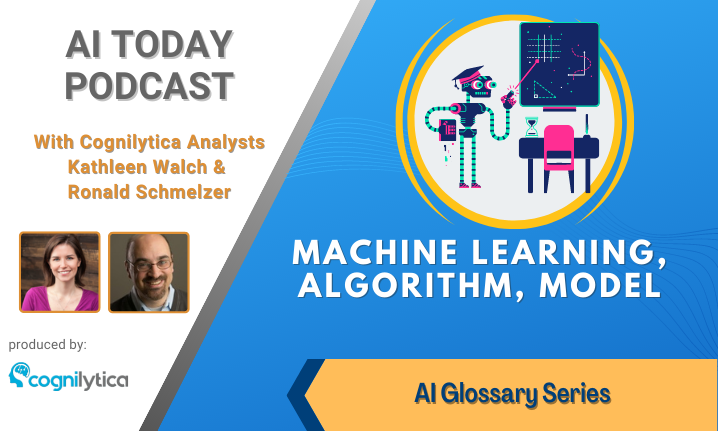 AI TODAY PODCAST

With Cognilytica Analysts Kathleen Walch & Ronald Schmelzer

produced by:

cognilytica

MACHINE LEARNING, ALGORITHM, MODEL

AI Glossary Series